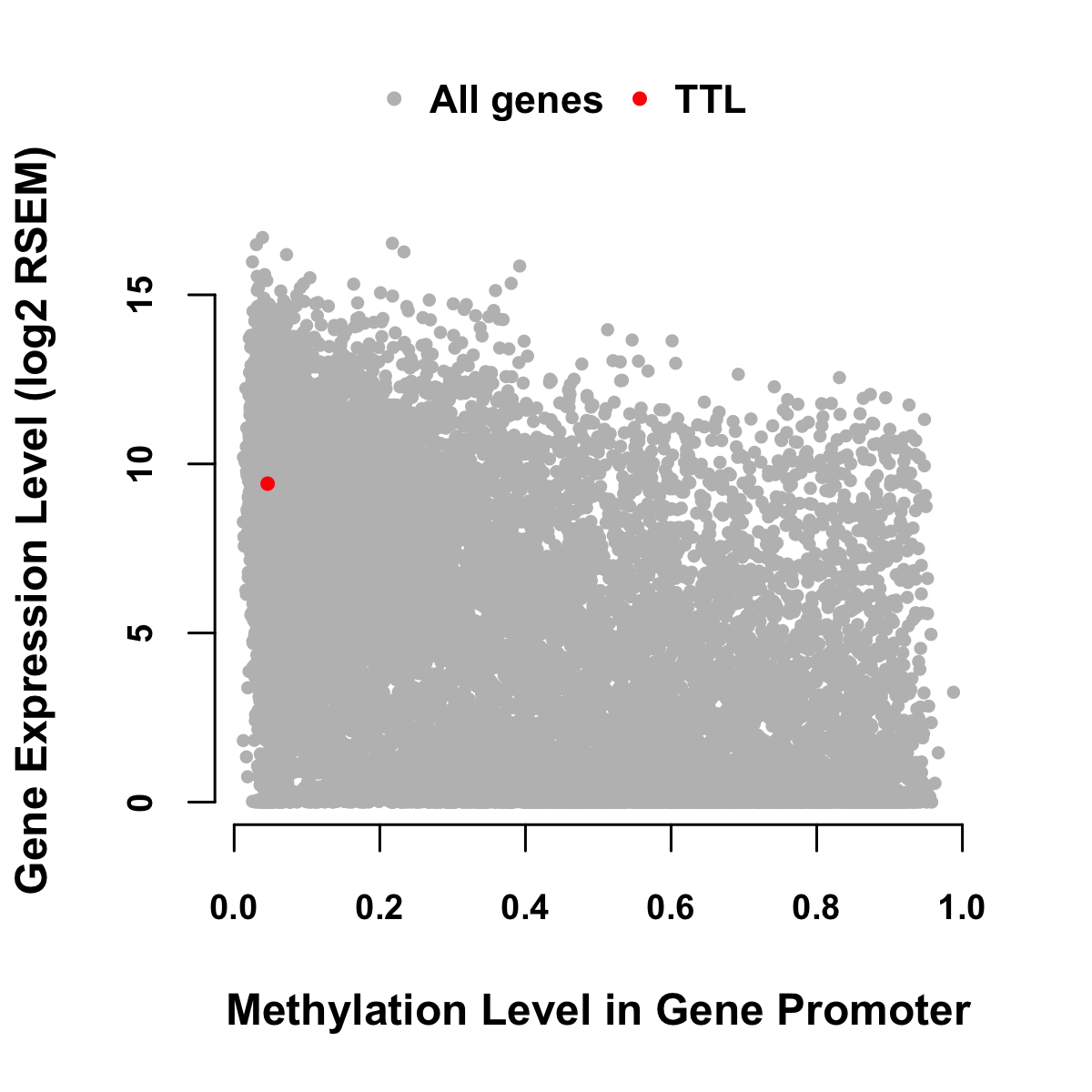 All genes TTL

Gene Expression Level (log2 RSEM)

15
10
5
0

0.0 0.2 0.4 0.6 0.8 1.0

Methylation Level in Gene Promoter